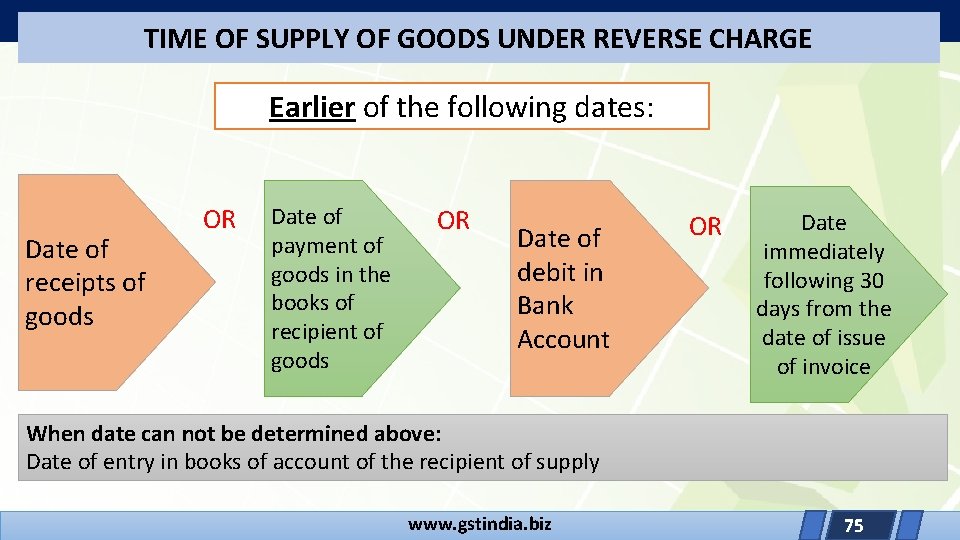 TIME OF SUPPLY OF GOODS UNDER REVERSE CHARGE

Earlier of the following dates:

Date of receipts of goods

OR

Date of payment of goods in the books of recipient of goods

OR

Date of debit in Bank Account

OR

Date immediately following 30 days from the date of issue of invoice

When date can not be determined above:
Date of entry in books of account of the recipient of supply

www.gstindia.biz

75